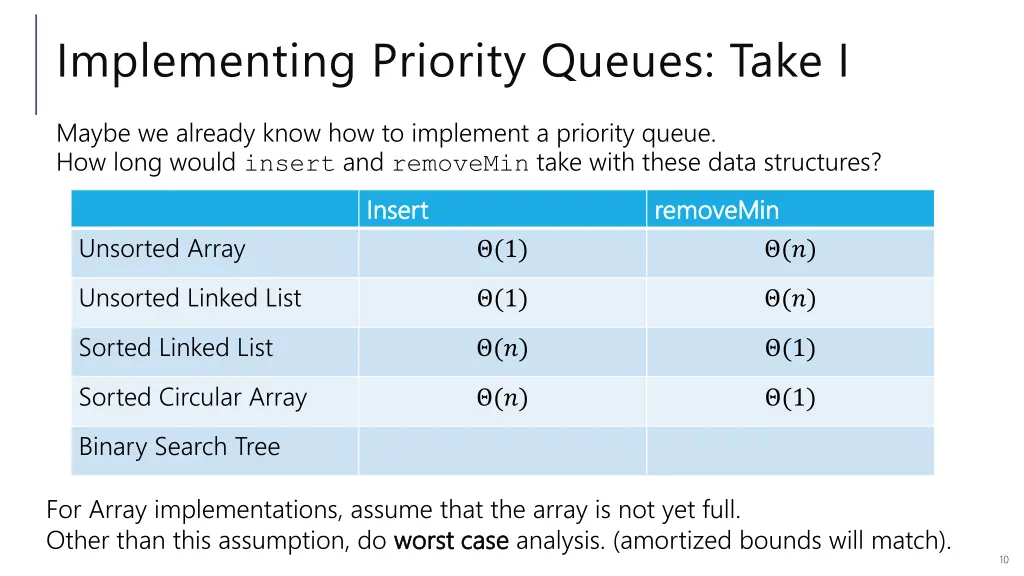 Implementing Priority Queues: Take I

Maybe we already know how to implement a priority queue.
How long would insert and removeMin take with these data structures?

| | Insert | removeMin |
|---|---|---|
| Unsorted Array | $\Theta(1)$ | $\Theta(n)$ |
| Unsorted Linked List | $\Theta(1)$ | $\Theta(n)$ |
| Sorted Linked List | $\Theta(n)$ | $\Theta(1)$ |
| Sorted Circular Array | $\Theta(n)$ | $\Theta(1)$ |
| Binary Search Tree | | |

For Array implementations, assume that the array is not yet full.
Other than this assumption, do worst case analysis. (amortized bounds will match).

10